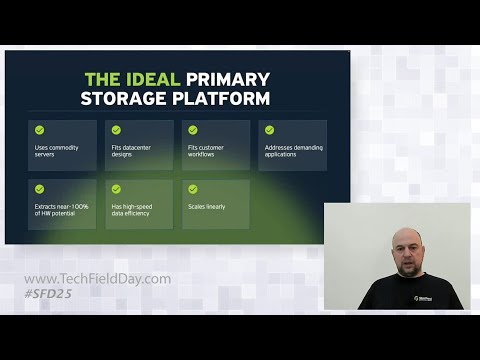 THE IDEAL PRIMARY STORAGE PLATFORM

Uses commodity servers

Fits datacenter designs

Fits customer workflows

Addresses demanding applications

Extracts near-100% of HW potential

Has high-speed data efficiency

Scales linearly

www.TechFieldDay.com
#SFD25